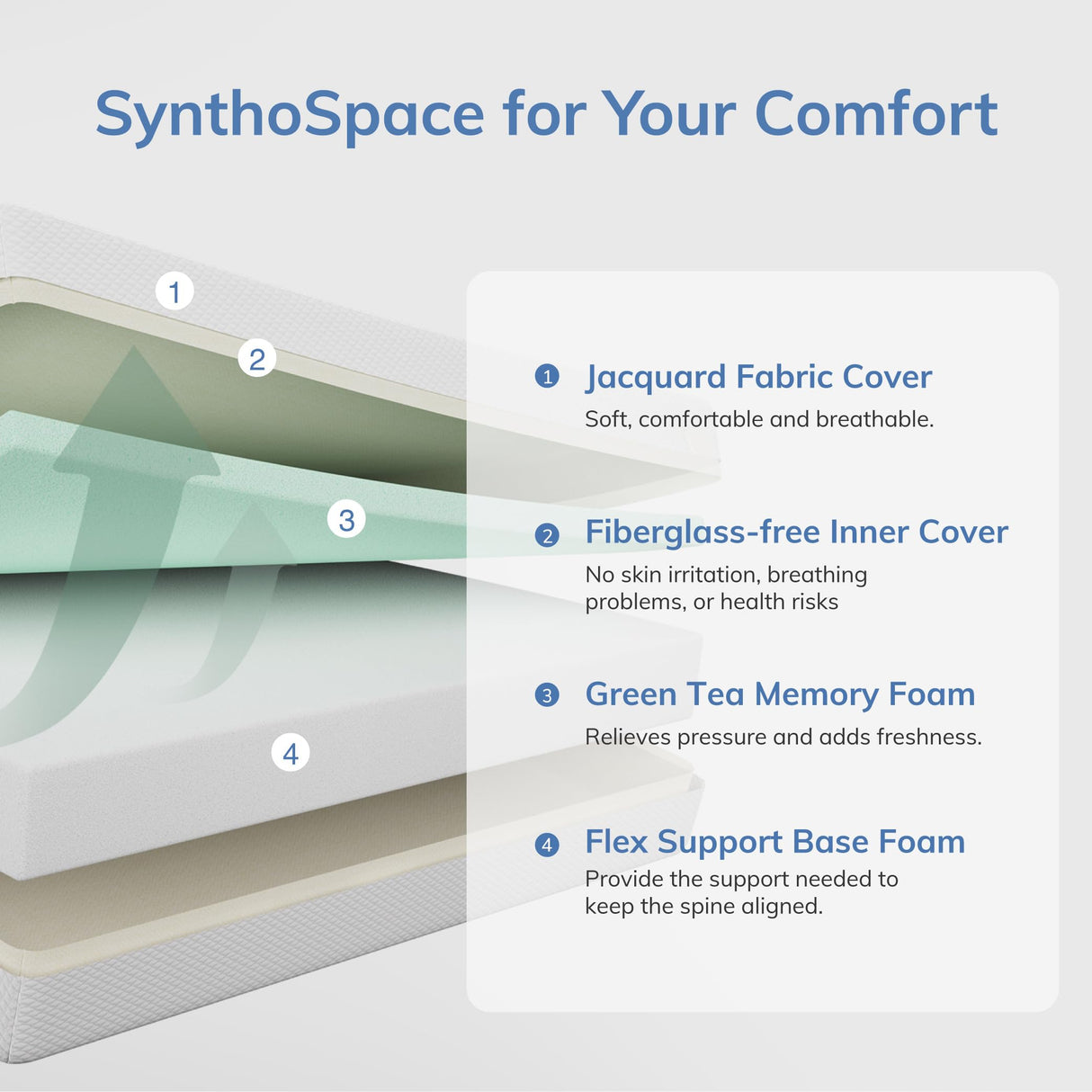 SynthoSpace for Your Comfort

1

2

3

4

1 Jacquard Fabric Cover
Soft, comfortable and breathable.

2 Fiberglass-free Inner Cover
No skin irritation, breathing problems, or health risks

3 Green Tea Memory Foam
Relieves pressure and adds freshness.

4 Flex Support Base Foam
Provide the support needed to keep the spine aligned.